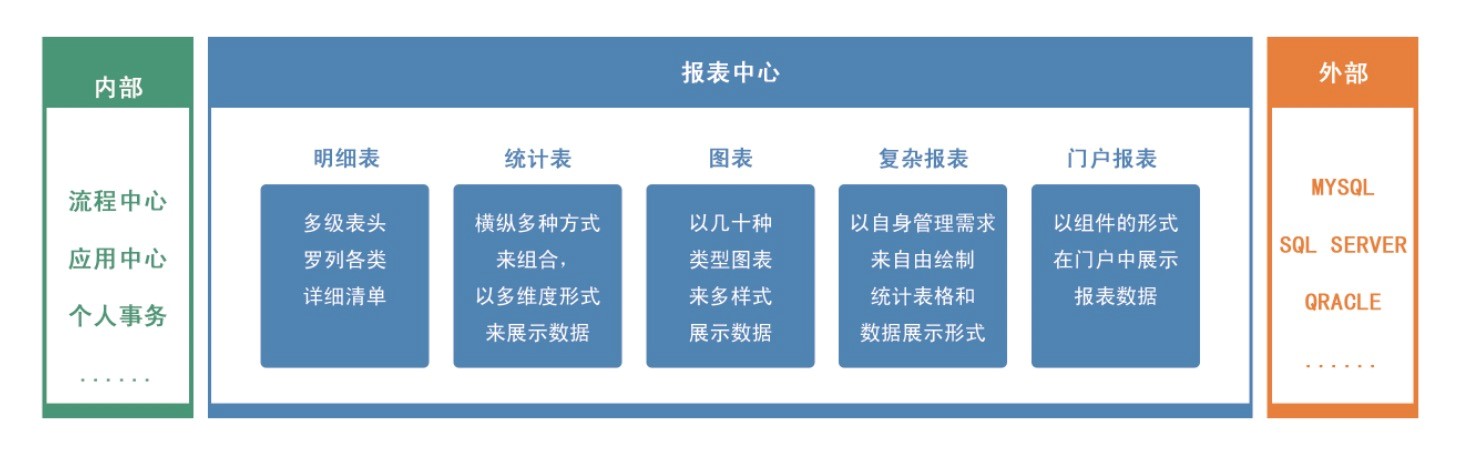 内部

流程中心
应用中心
个人事务
......

报表中心

明细表
多级表头
罗列各类
详细清单

统计表
横纵多种方式
来组合，
以多维度形式
来展示数据

图表
以几十种
类型图表
来多样式
展示数据

复杂报表
以自身管理需求
来自由绘制
统计表格和
数据展示形式

门户报表
以组件的形式
在门户中展示
报表数据

外部

MYSQL
SQL SERVER
QRACLE
......